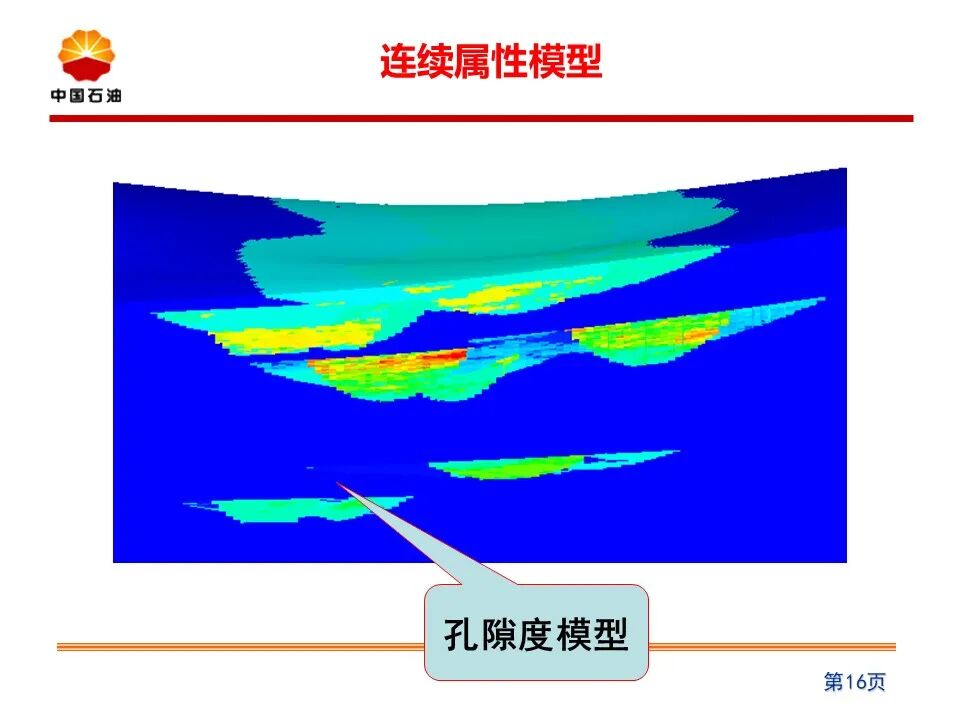 中国石油

连续属性模型

孔隙度模型

第16页